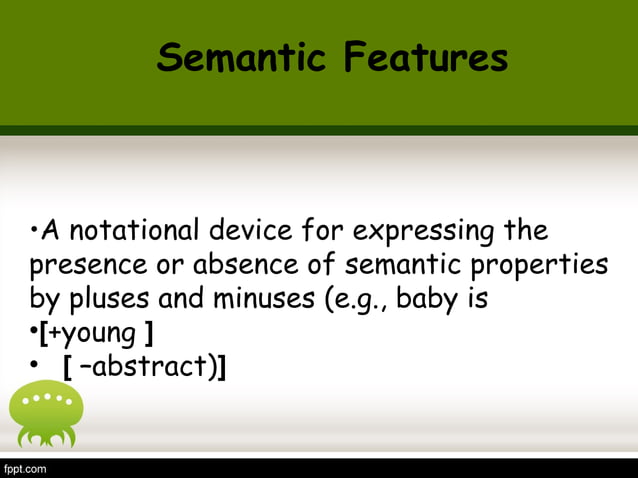 Semantic Features

•A notational device for expressing the presence or absence of semantic properties by pluses and minuses (e.g., baby is
•[+young ]
• [ –abstract)]

fppt.com